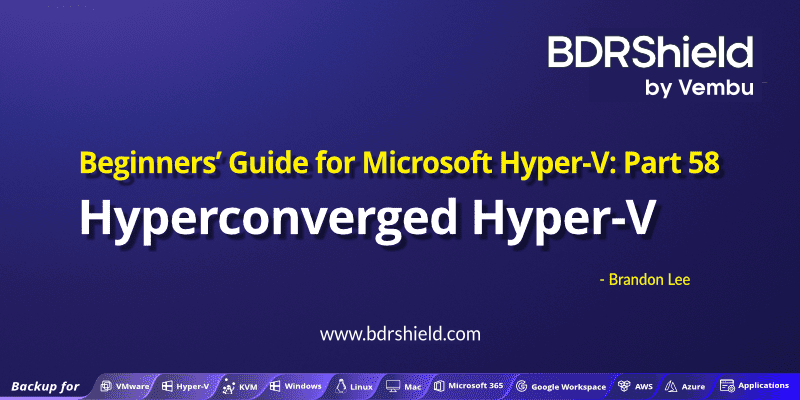 BDRShield
by Vembu

Beginners' Guide for Microsoft Hyper-V: Part 58
Hyperconverged Hyper-V

- Brandon Lee

www.bdrshield.com

Backup for VMware Hyper-V KVM Windows Linux Mac Microsoft 365 Google Workspace AWS Azure Applications